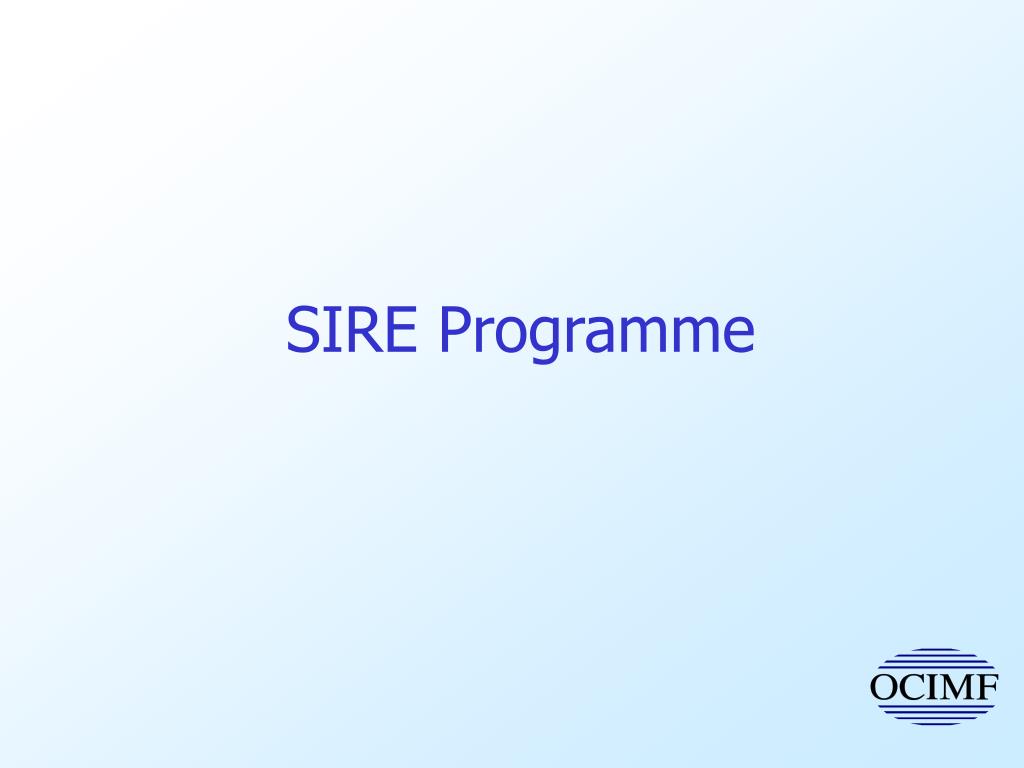 SIRE Programme

OCIMF